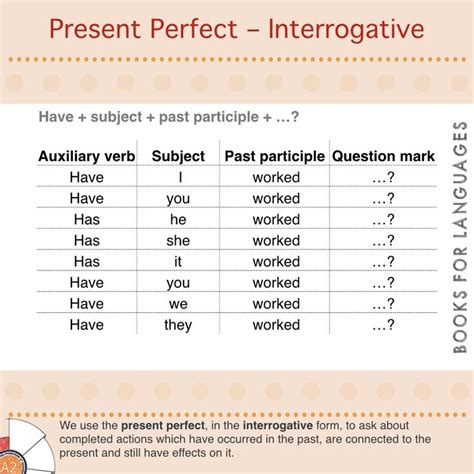 Present Perfect – Interrogative

Have + subject + past participle + …?

| Auxiliary verb | Subject | Past participle | Question mark |
|---|---|---|---|
| Have | I | worked | …? |
| Have | you | worked | …? |
| Has | he | worked | …? |
| Has | she | worked | …? |
| Has | it | worked | …? |
| Have | you | worked | …? |
| Have | we | worked | …? |
| Have | they | worked | …? |

BOOKS FOR LANGUAGES

We use the **present perfect**, in the **interrogative** form, to ask about completed actions which have occurred in the past, are connected to the present and still have effects on it.

A2